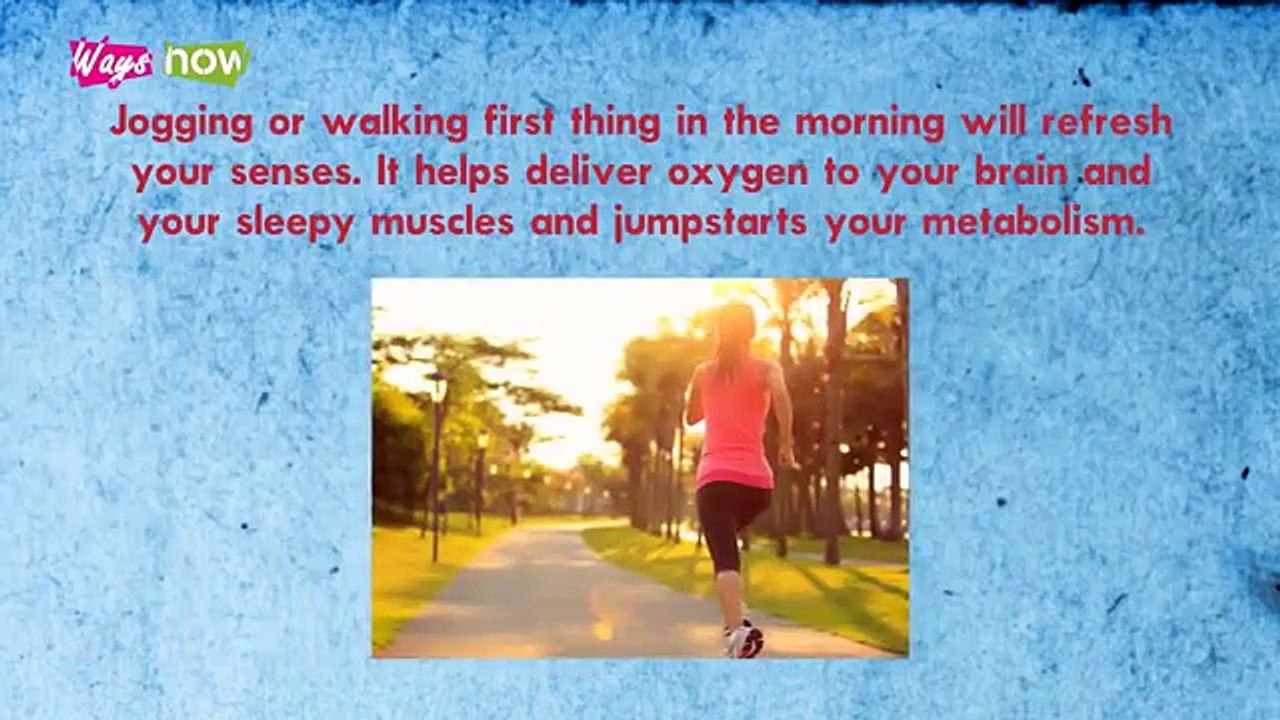 Ways now

Jogging or walking first thing in the morning will refresh your senses. It helps deliver oxygen to your brain and your sleepy muscles and jumpstarts your metabolism.